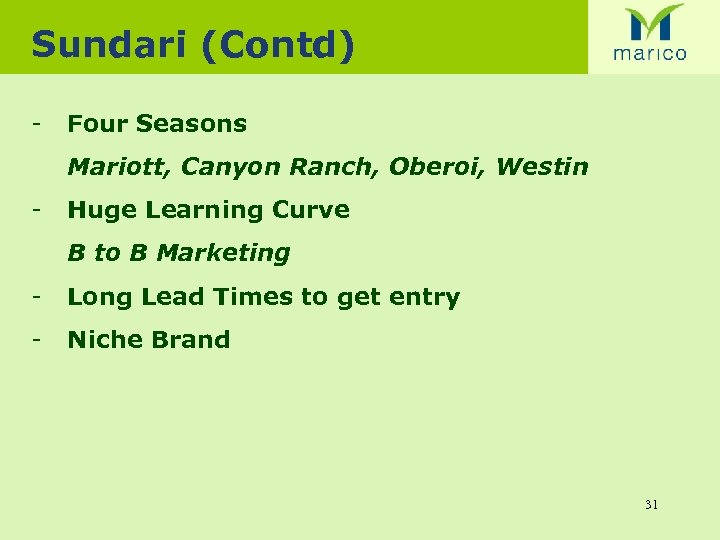 Sundari (Contd)

marico

- Four Seasons

Mariott, Canyon Ranch, Oberoi, Westin

- Huge Learning Curve

B to B Marketing

- Long Lead Times to get entry

- Niche Brand

31